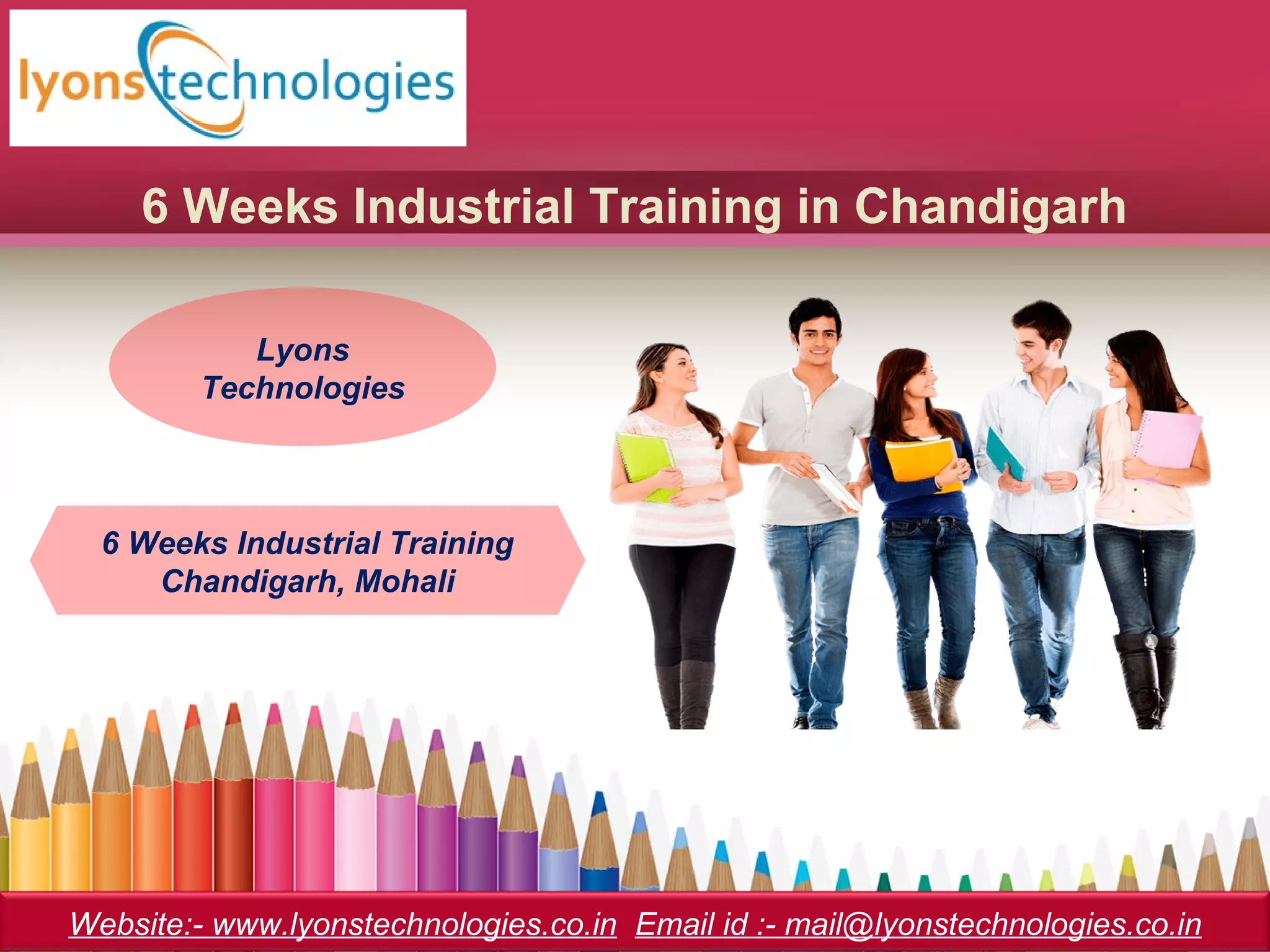 lyons technologies

6 Weeks Industrial Training in Chandigarh

Lyons Technologies

6 Weeks Industrial Training Chandigarh, Mohali

Website:- www.lyonstechnologies.co.in Email id :- mail@lyonstechnologies.co.in